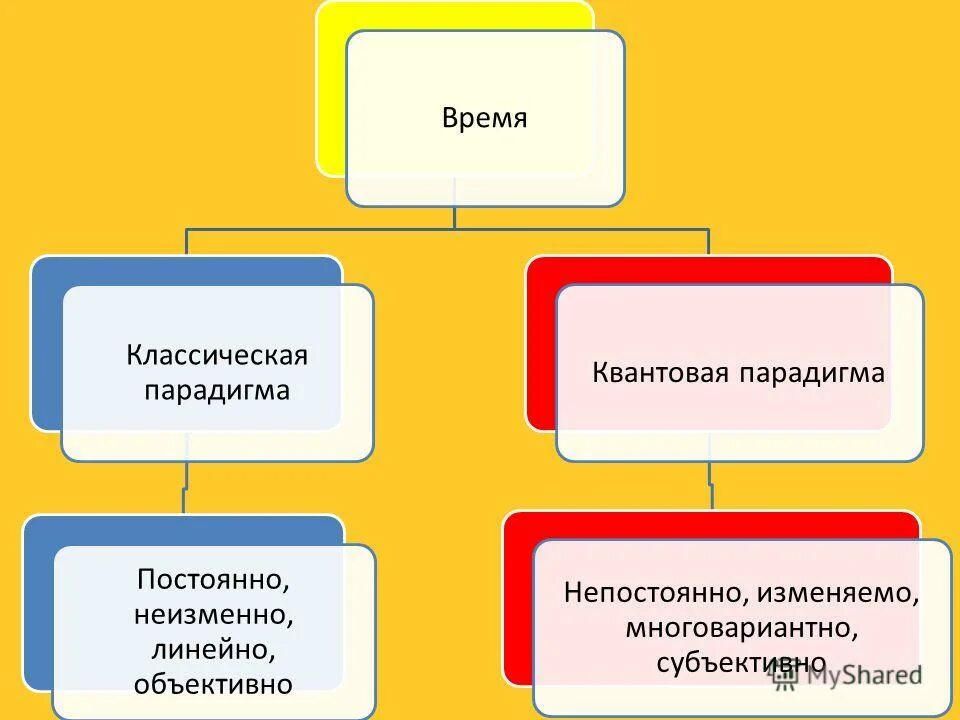 Время

Классическая парадигма

Квантовая парадигма

Постоянно, неизменно, линейно, объективно

Непостоянно, изменяемо, многовариантно, субъективно

MyShared